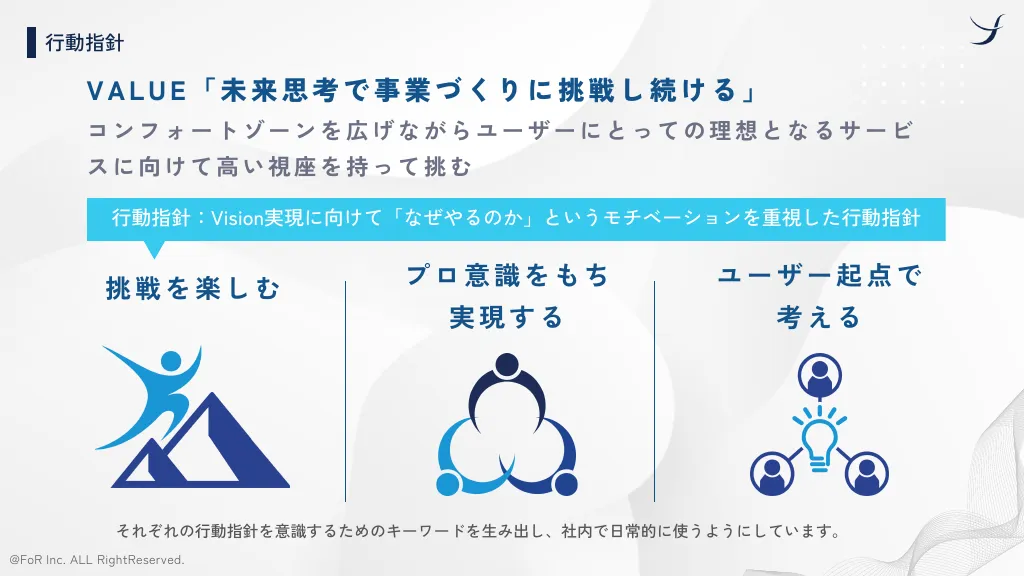 行動指針

VALUE「未来思考で事業づくりに挑戦し続ける」

コンフォートゾーンを広げながらユーザーにとっての理想となるサービスに向けて高い視座を持って挑む

行動指針：Vision実現に向けて「なぜやるのか」というモチベーションを重視した行動指針

挑戦を楽しむ

プロ意識をもち実現する

ユーザー起点で考える

それぞれの行動指針を意識するためのキーワードを生み出し、社内で日常的に使うようにしています。

@FoR Inc. ALL RightReserved.